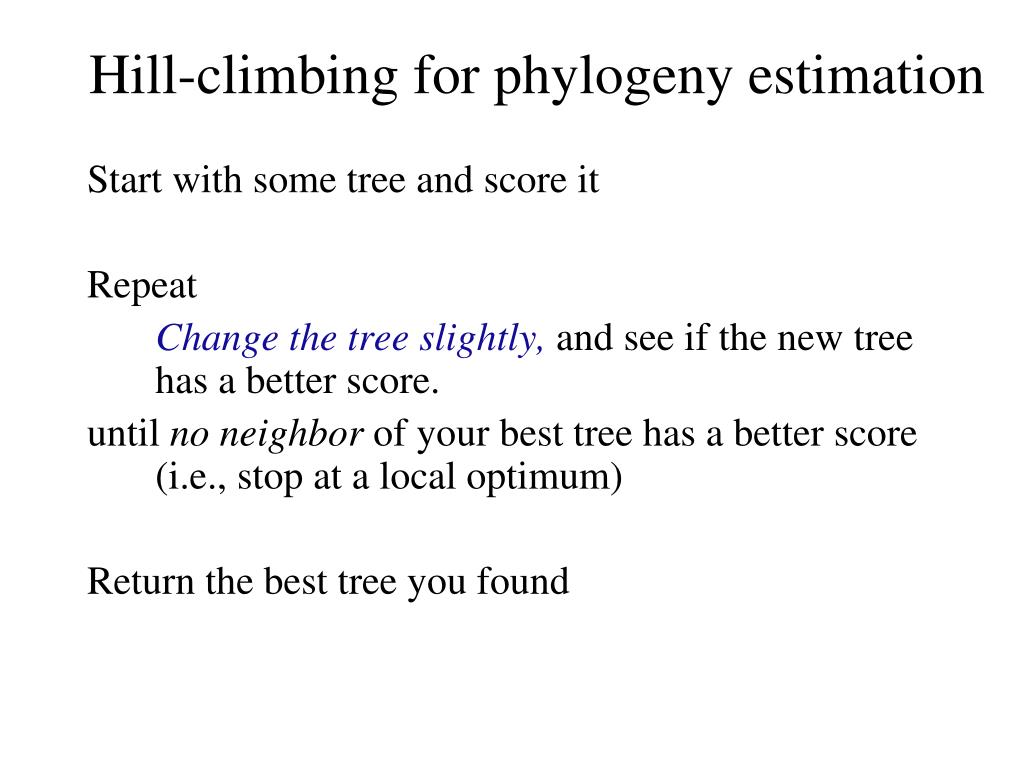 Hill-climbing for phylogeny estimation

Start with some tree and score it

Repeat

Change the tree slightly, and see if the new tree has a better score.

until no neighbor of your best tree has a better score (i.e., stop at a local optimum)

Return the best tree you found